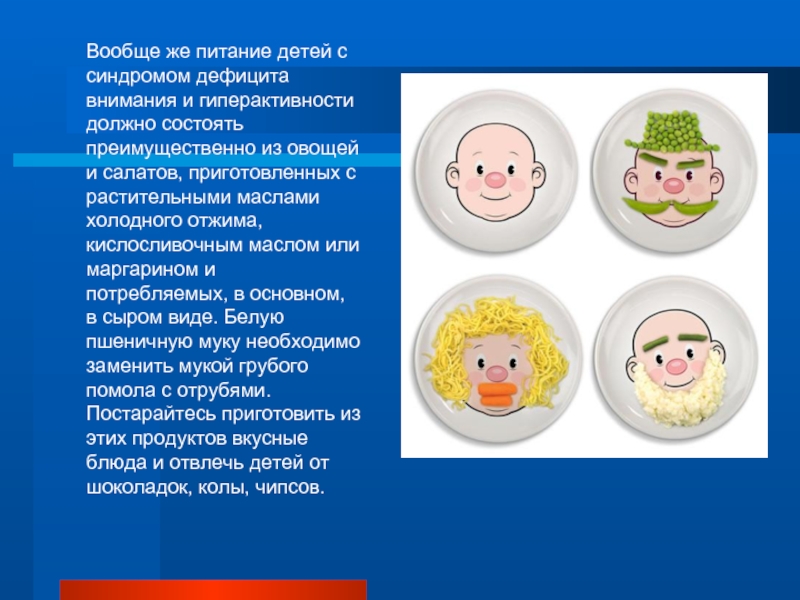 Вообще же питание детей с синдромом дефицита внимания и гиперактивности должно состоять преимущественно из овощей и салатов, приготовленных с растительными маслами холодного отжима, кислосливочным маслом или маргарином и потребляемых, в основном, в сыром виде. Белую пшеничную муку необходимо заменить мукой грубого помола с отрубями. Постарайтесь приготовить из этих продуктов вкусные блюда и отвлечь детей от шоколадок, колы, чипсов.